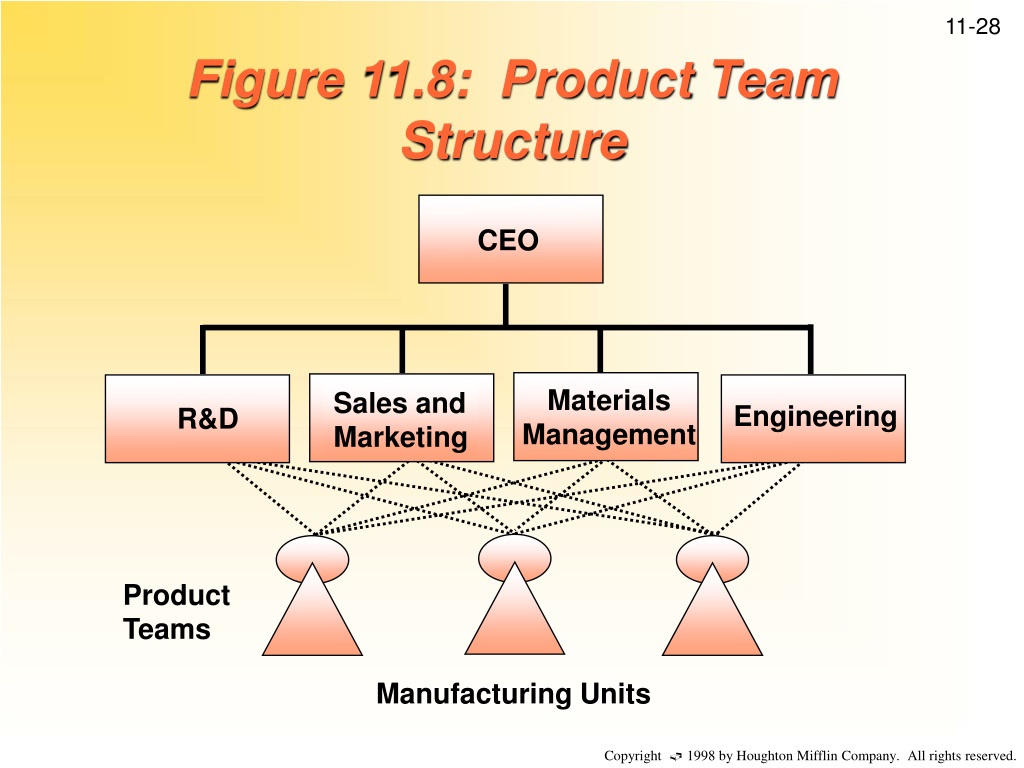 11-28

Figure 11.8: Product Team Structure

CEO

R&D

Sales and Marketing

Materials Management

Engineering

Product Teams

Manufacturing Units

Copyright © 1998 by Houghton Mifflin Company. All rights reserved.